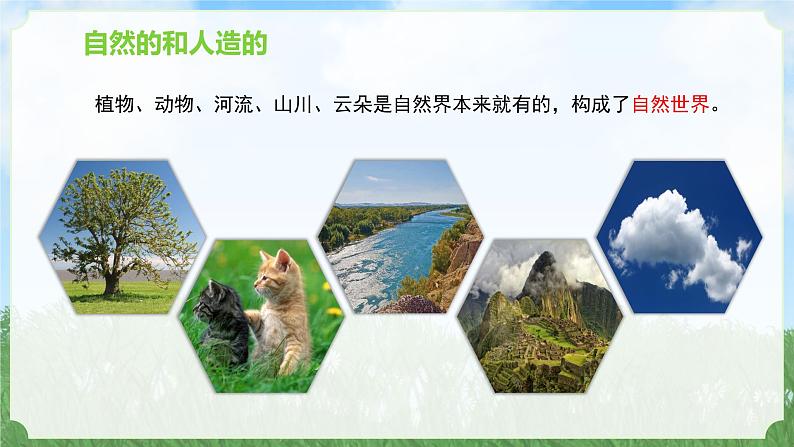 自然的和人造的

植物、动物、河流、山川、云朵是自然界本来就有的，构成了自然世界。